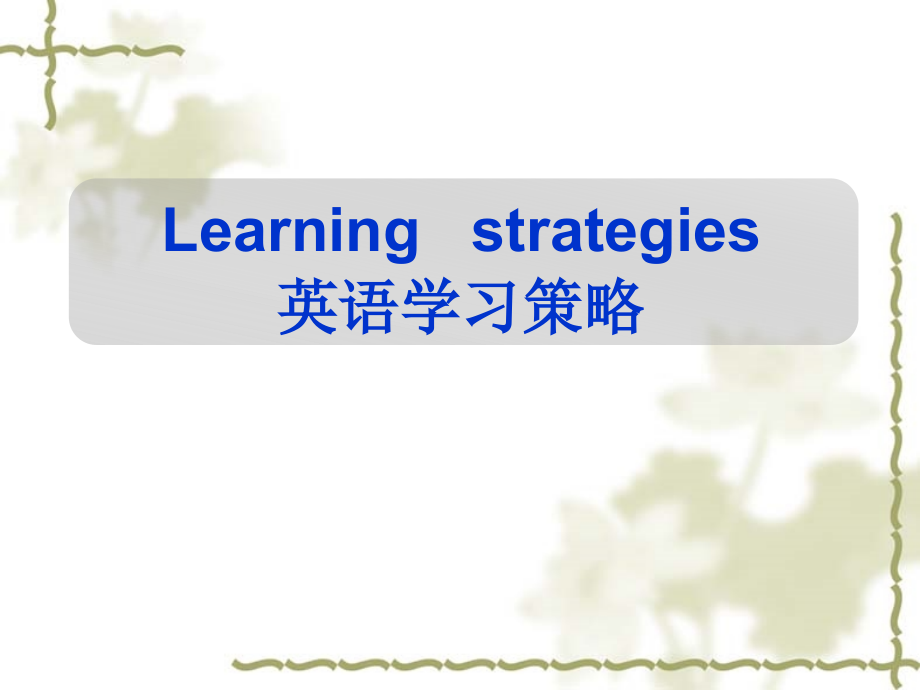 Learning strategies
英语学习策略